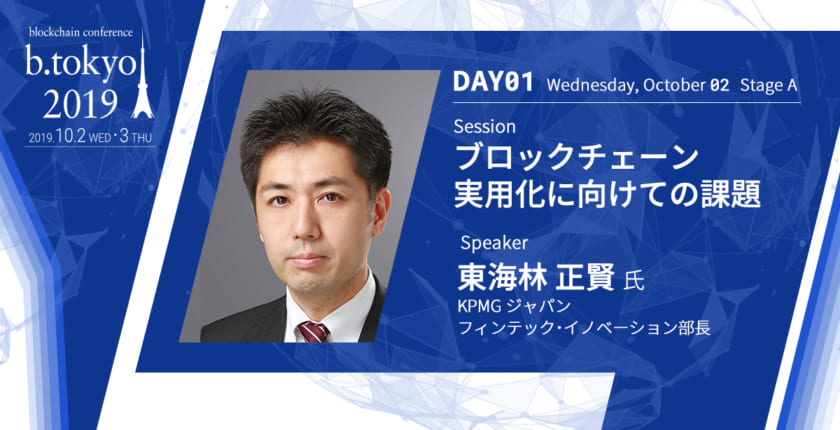 blockchain conference
b.tokyo
2019
2019.10.2 WED・3 THU

DAY01 Wednesday, October 02 Stage A

Session
ブロックチェーン
実用化に向けての課題

Speaker
東海林 正賢 氏
KPMG ジャパン
フィンテック・イノベーション部長